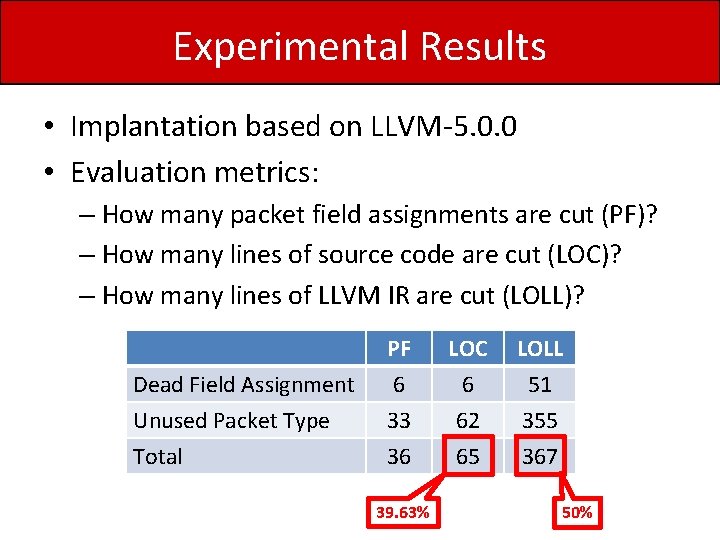 Experimental Results

• Implantation based on LLVM-5.0.0
• Evaluation metrics:
– How many packet field assignments are cut (PF)?
– How many lines of source code are cut (LOC)?
– How many lines of LLVM IR are cut (LOLL)?

| | PF | LOC | LOLL |
|---|---|---|---|
| Dead Field Assignment | 6 | 6 | 51 |
| Unused Packet Type | 33 | 62 | 355 |
| Total | 36 | 65 | 367 |

39.63%

50%